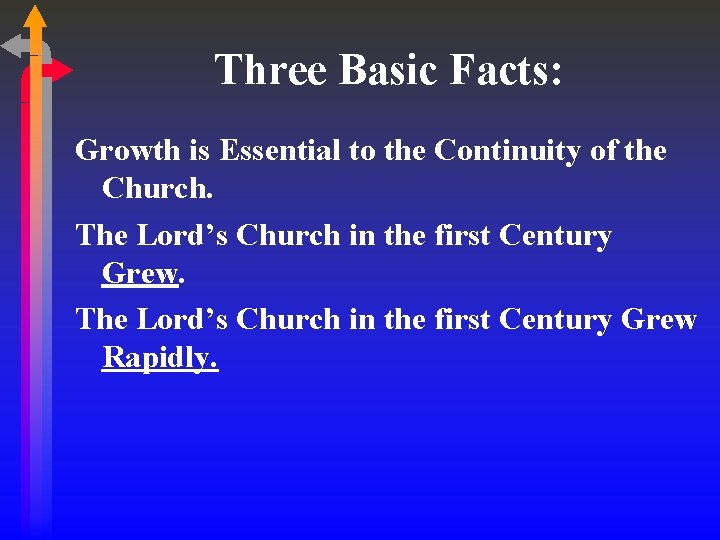 Three Basic Facts:

Growth is Essential to the Continuity of the Church.

The Lord’s Church in the first Century Grew.

The Lord’s Church in the first Century Grew Rapidly.